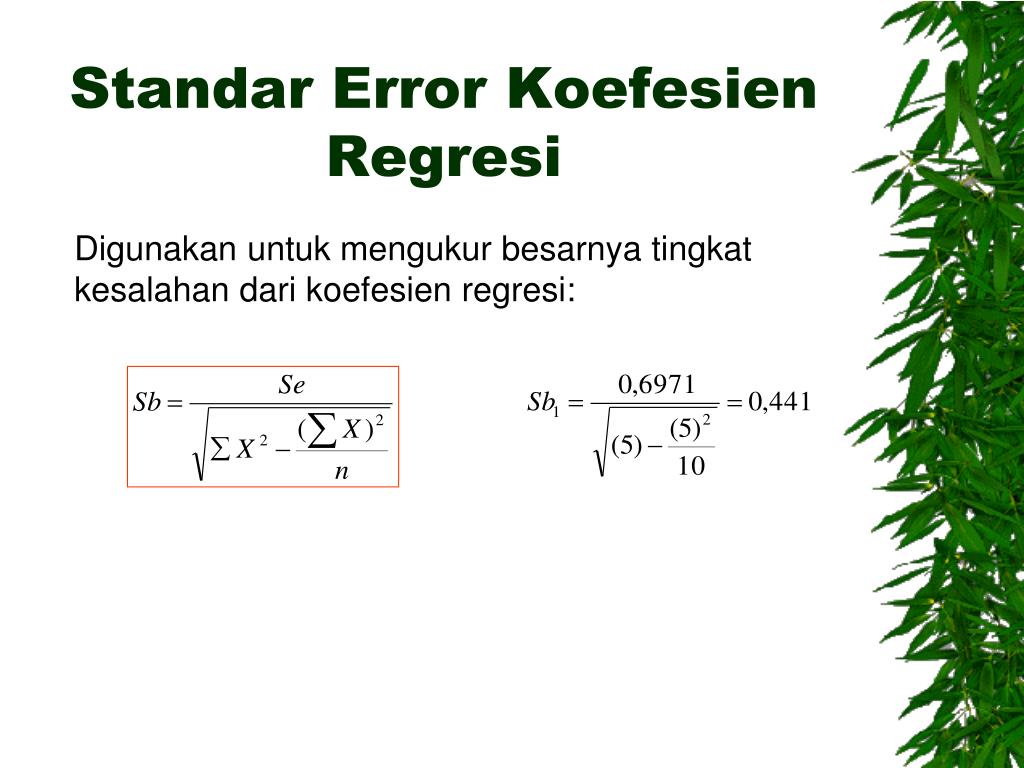 Standar Error Koefesien Regresi

Digunakan untuk mengukur besarnya tingkat kesalahan dari koefesien regresi:

$Sb = \frac{Se}{\sqrt{\sum X^2 - \frac{(\sum X)^2}{n}}}$

$Sb_1 = \frac{0,6971}{\sqrt{(5) - \frac{(5)^2}{10}}} = 0,441$